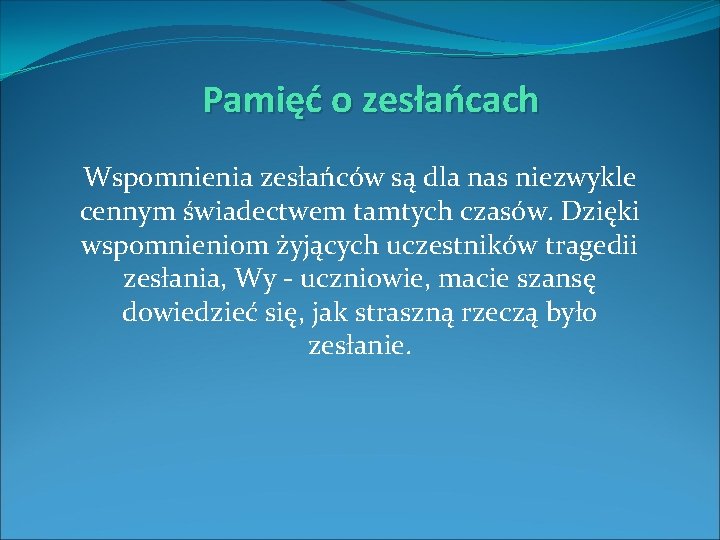 Pamięć o zesłańcach

Wspomnienia zesłańców są dla nas niezwykle cennym świadectwem tamtych czasów. Dzięki wspomnieniom żyjących uczestników tragedii zesłania, Wy - uczniowie, macie szansę dowiedzieć się, jak straszną rzeczą było zesłanie.